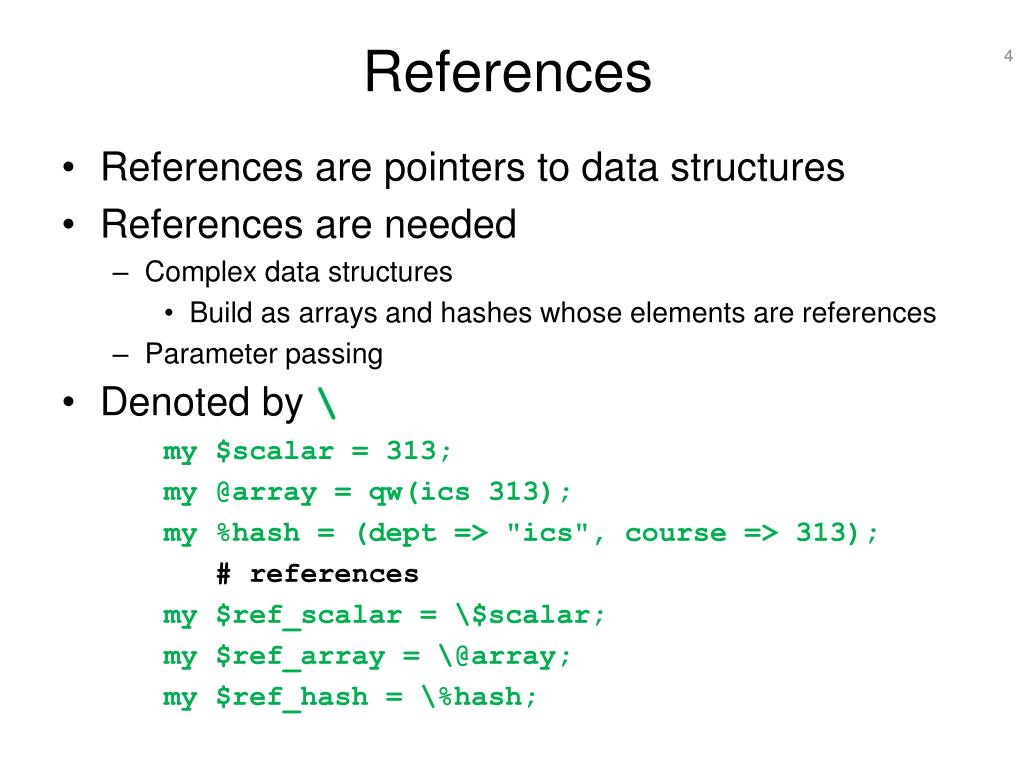 References

4

• References are pointers to data structures
• References are needed
– Complex data structures
• Build as arrays and hashes whose elements are references
– Parameter passing
• Denoted by \

my $scalar = 313;
my @array = qw(ics 313);
my %hash = (dept => "ics", course => 313);
# references
my $ref_scalar = \$scalar;
my $ref_array = \@array;
my $ref_hash = \%hash;